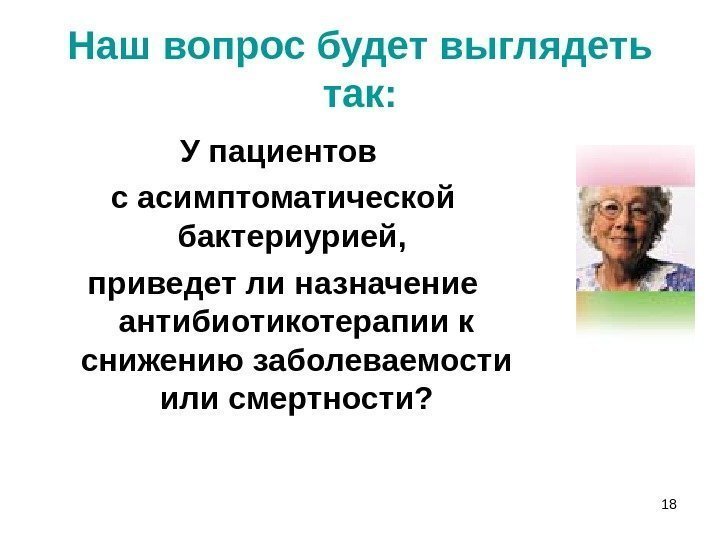 Наш вопрос будет выглядеть так:

У пациентов с асимптоматической бактериурией, приведет ли назначение антибиотикотерапии к снижению заболеваемости или смертности?

18